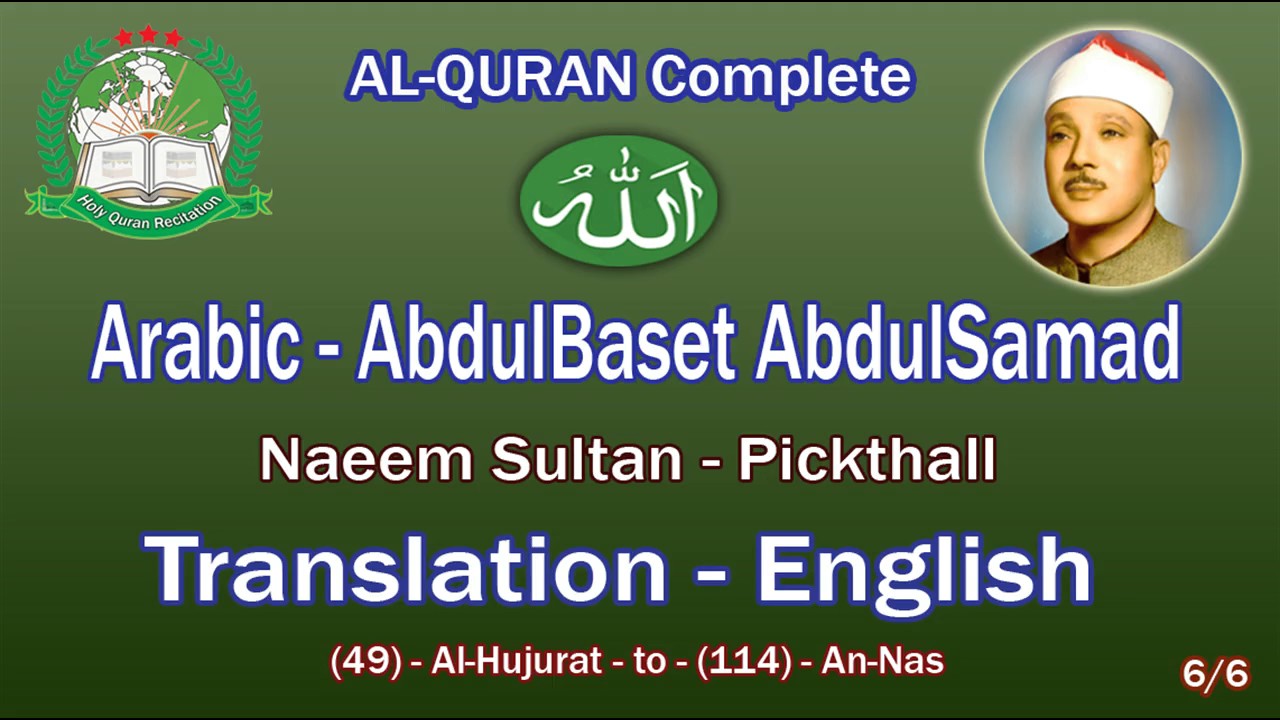 Holy Quran Recitation

AL-QURAN Complete

الله

Arabic - AbdulBaset AbdulSamad

Naeem Sultan - Pickthall

Translation - English

(49) - Al-Hujurat - to - (114) - An-Nas

6/6